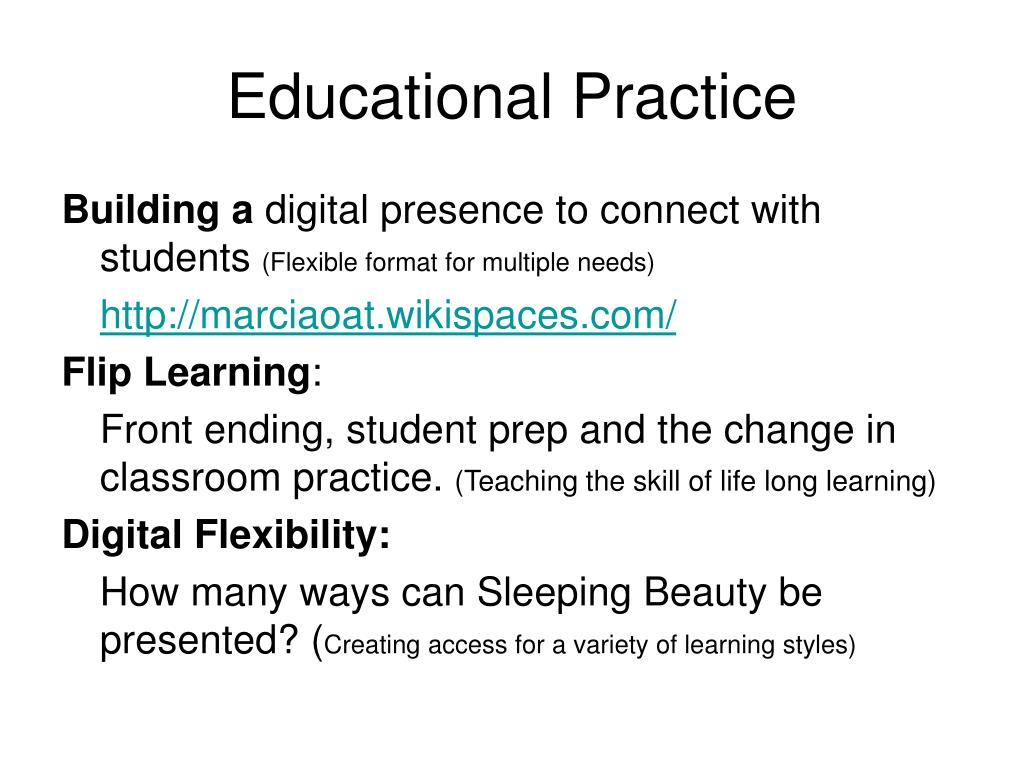 Educational Practice

Building a digital presence to connect with students (Flexible format for multiple needs)

http://marciaoat.wikispaces.com/

Flip Learning:

Front ending, student prep and the change in classroom practice. (Teaching the skill of life long learning)

Digital Flexibility:

How many ways can Sleeping Beauty be presented? (Creating access for a variety of learning styles)